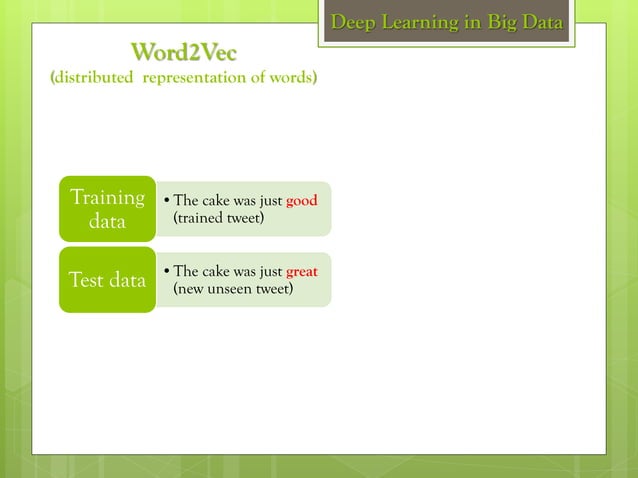 Deep Learning in Big Data

Word2Vec
(distributed representation of words)

Training data

• The cake was just good (trained tweet)

Test data

• The cake was just great (new unseen tweet)